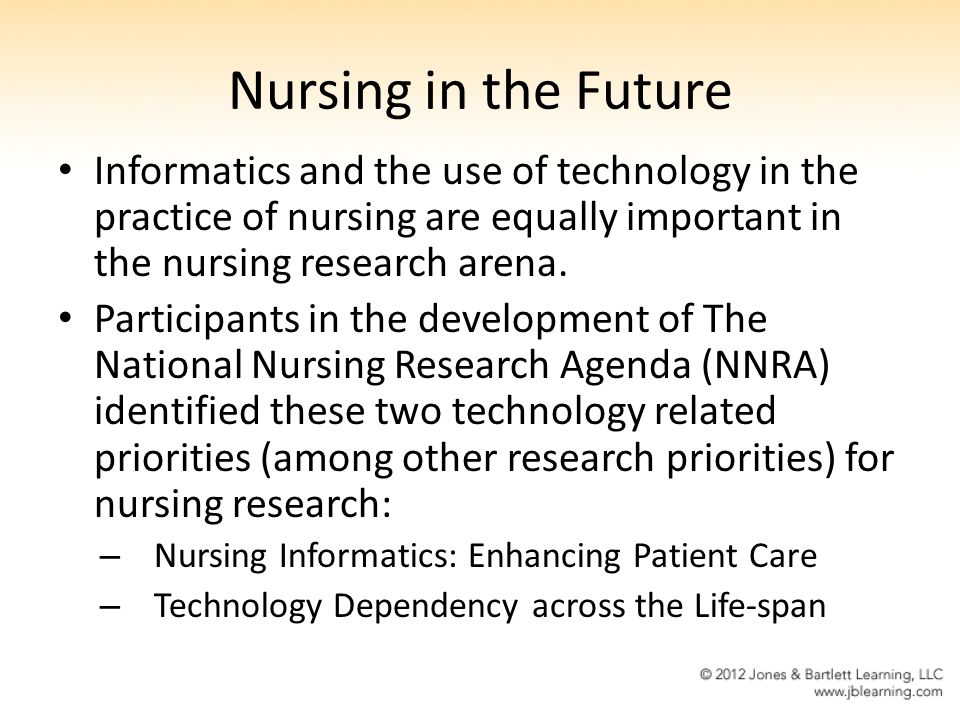 Nursing in the Future

• Informatics and the use of technology in the practice of nursing are equally important in the nursing research arena.

• Participants in the development of The National Nursing Research Agenda (NNRA) identified these two technology related priorities (among other research priorities) for nursing research:
 – Nursing Informatics: Enhancing Patient Care
 – Technology Dependency across the Life-span

© 2012 Jones & Bartlett Learning, LLC
www.jblearning.com